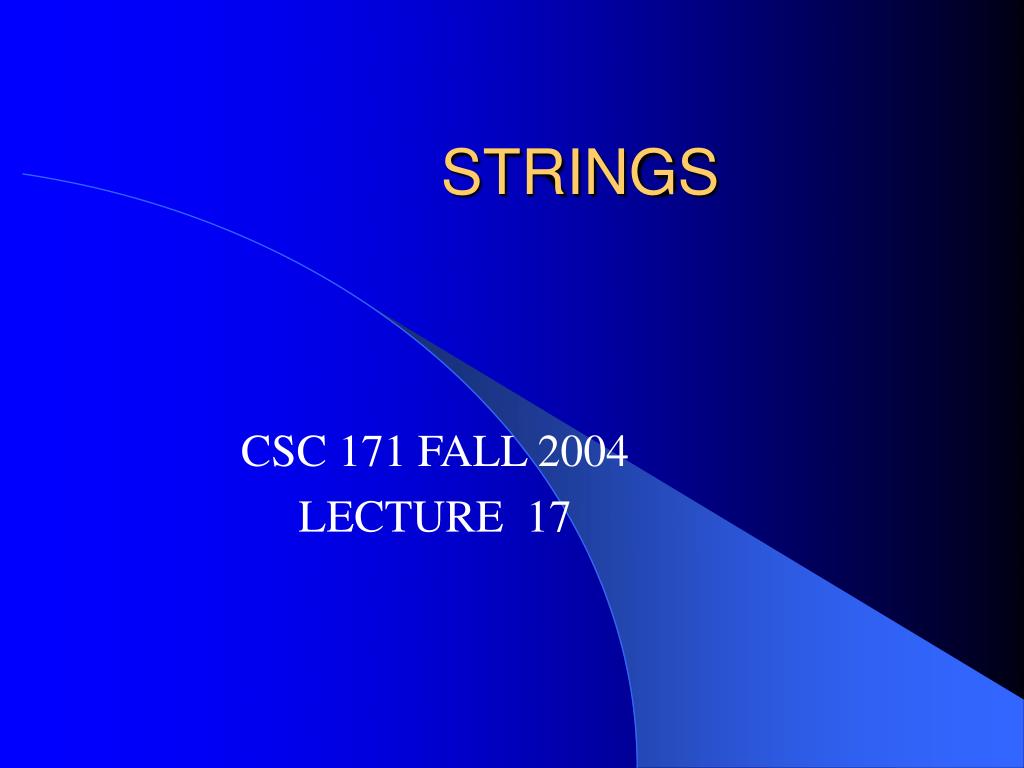 STRINGS

CSC 171 FALL 2004
LECTURE 17